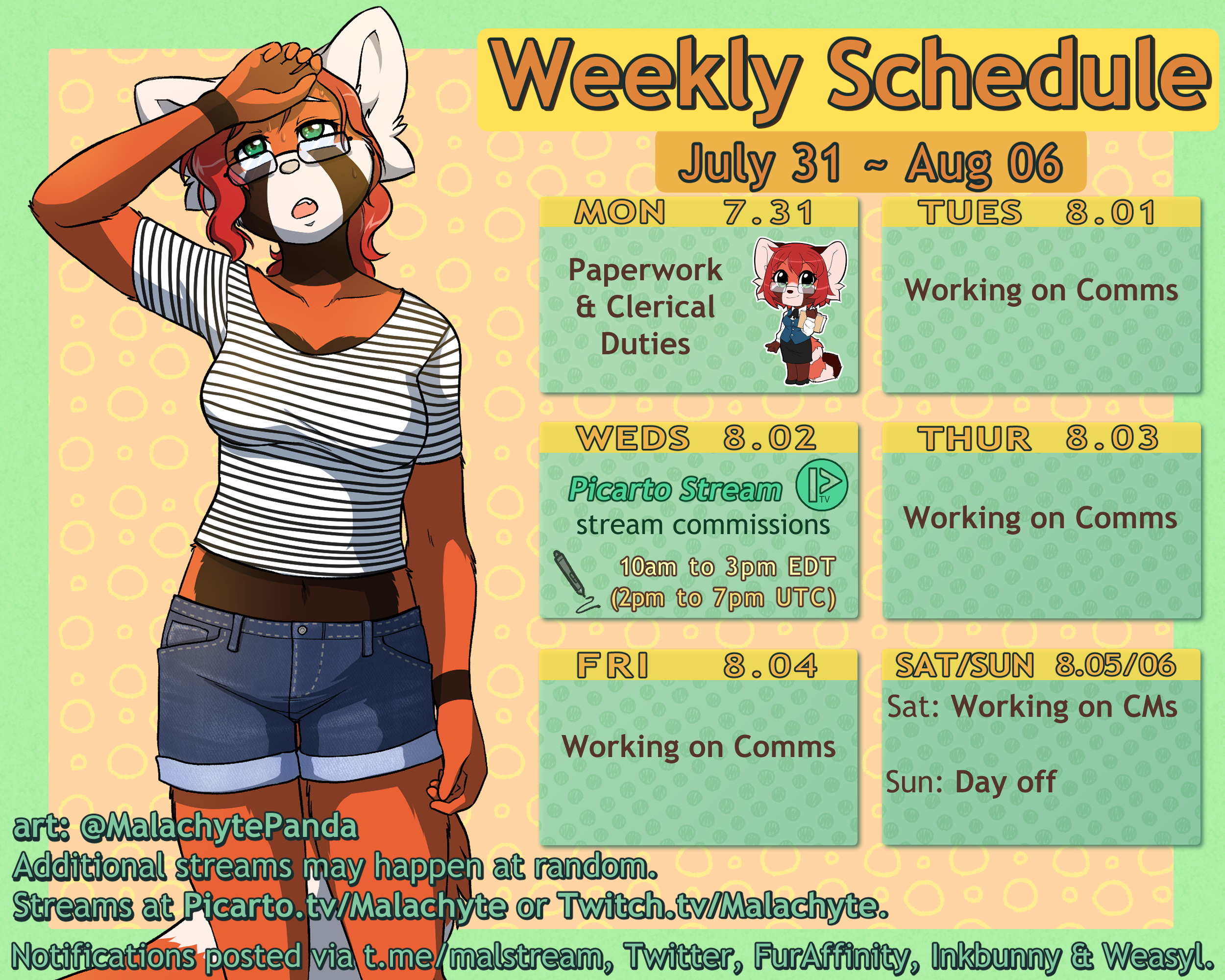 Weekly Schedule

July 31 ~ Aug 06

MON 7.31

Paperwork & Clerical Duties

TUES 8.01

Working on Comms

WEDS 8.02

Picarto Stream

TV

stream commissions

10am to 3pm EDT (2pm to 7pm UTC)

THUR 8.03

Working on Comms

FRI 8.04

Working on Comms

SAT/SUN 8.05/06

Sat: Working on CMs

Sun: Day off

art: @MalachytePanda
Additional streams may happen at random.
Streams at Picarto.tv/Malachyte or Twitch.tv/Malachyte.
Notifications posted via t.me/malstream, Twitter, FurAffinity, Inkbunny & Weasyl.